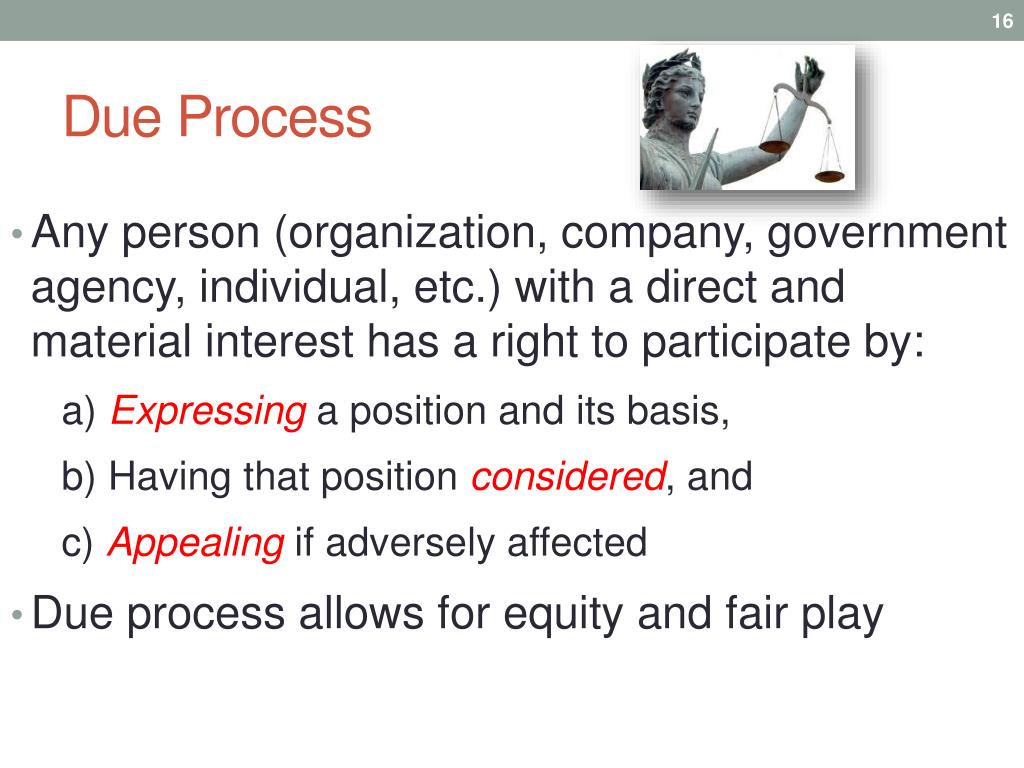 16

Due Process

• Any person (organization, company, government agency, individual, etc.) with a direct and material interest has a right to participate by:

a) Expressing a position and its basis,

b) Having that position considered, and

c) Appealing if adversely affected

• Due process allows for equity and fair play